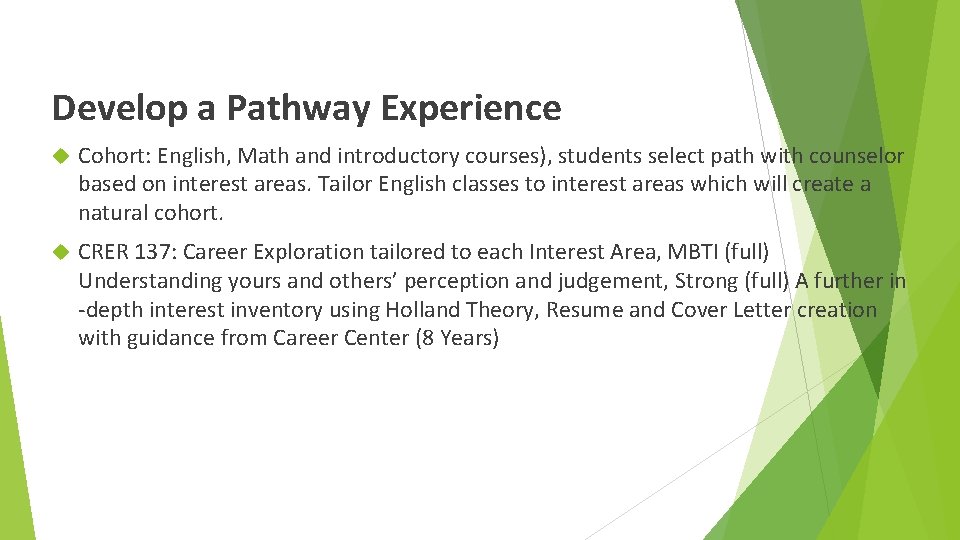 Develop a Pathway Experience

Cohort: English, Math and introductory courses), students select path with counselor based on interest areas. Tailor English classes to interest areas which will create a natural cohort.

CRER 137: Career Exploration tailored to each Interest Area, MBTI (full) Understanding yours and others' perception and judgement, Strong (full) A further in -depth interest inventory using Holland Theory, Resume and Cover Letter creation with guidance from Career Center (8 Years)